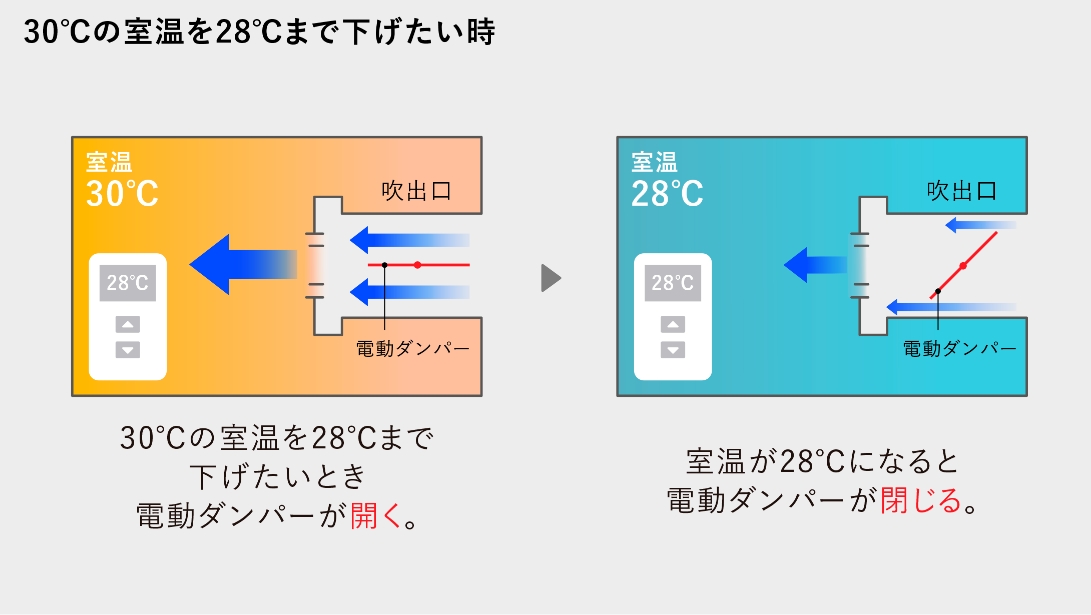 30℃の室温を28℃まで下げたい時

室温
30℃

吹出口

28℃

電動ダンパー

30℃の室温を28℃まで
下げたいとき
電動ダンパーが開く。

室温
28℃

吹出口

28℃

電動ダンパー

室温が28℃になると
電動ダンパーが閉じる。